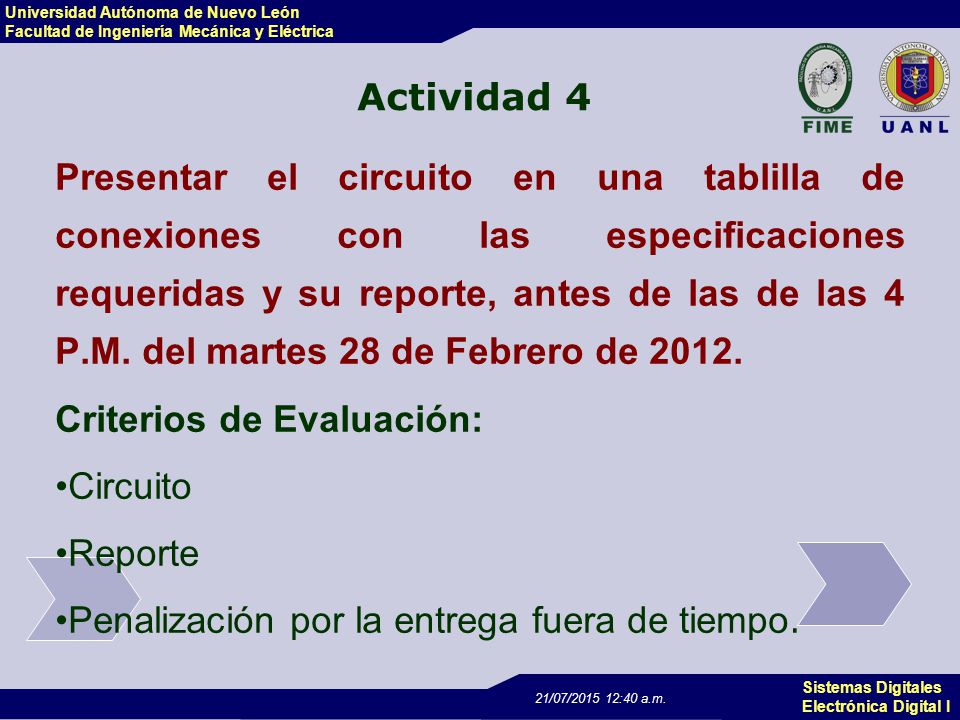 Universidad Autónoma de Nuevo León
Facultad de Ingeniería Mecánica y Eléctrica

FIME
UANL

Actividad 4

Presentar el circuito en una tablilla de conexiones con las especificaciones requeridas y su reporte, antes de las de las 4 P.M. del martes 28 de Febrero de 2012.

Criterios de Evaluación:

•Circuito

•Reporte

•Penalización por la entrega fuera de tiempo.

21/07/2015 12:40 a.m.

Sistemas Digitales
Electrónica Digital I